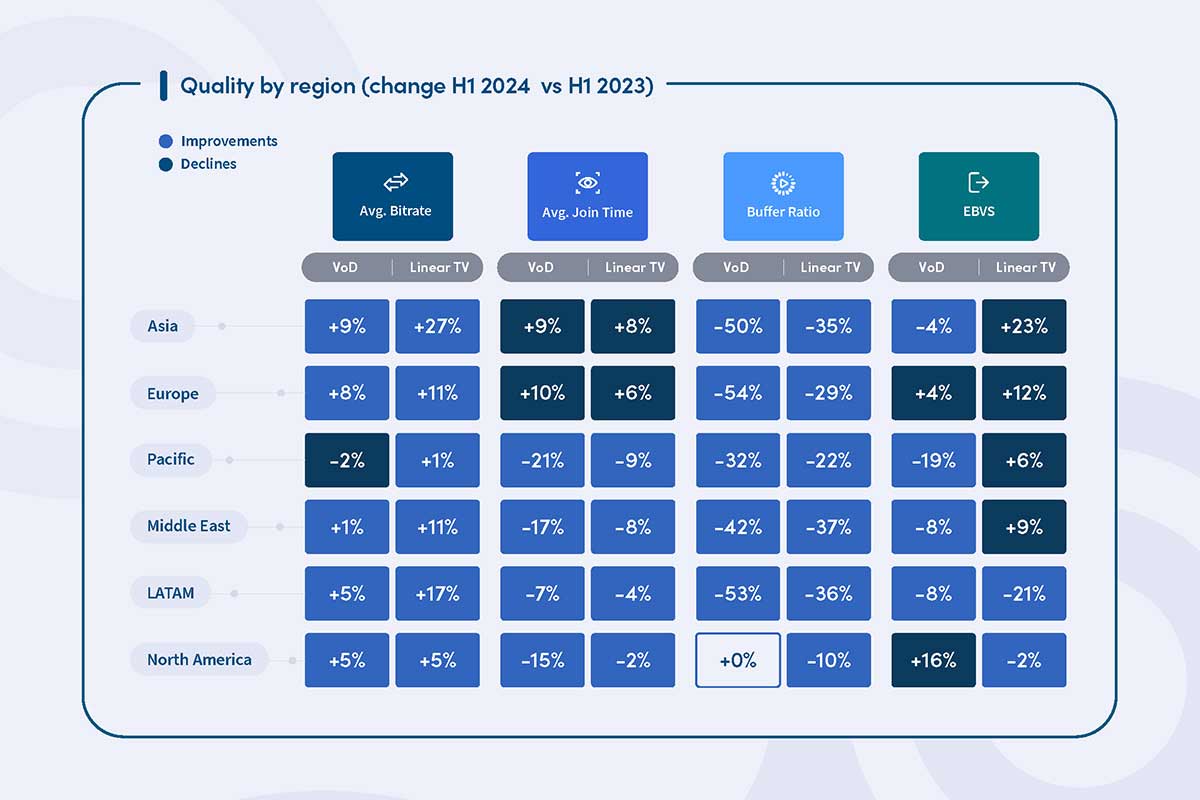 Quality by region (change H1 2024 vs H1 2023)

Improvements
Declines

| | Avg. Bitrate VoD | Avg. Bitrate Linear TV | Avg. Join Time VoD | Avg. Join Time Linear TV | Buffer Ratio VoD | Buffer Ratio Linear TV | EBVS VoD | EBVS Linear TV |
|---|---|---|---|---|---|---|---|---|
| Asia | +9% | +27% | +9% | +8% | -50% | -35% | -4% | +23% |
| Europe | +8% | +11% | +10% | +6% | -54% | -29% | +4% | +12% |
| Pacific | -2% | +1% | -21% | -9% | -32% | -22% | -19% | +6% |
| Middle East | +1% | +11% | -17% | -8% | -42% | -37% | -8% | +9% |
| LATAM | +5% | +17% | -7% | -4% | -53% | -36% | -8% | -21% |
| North America | +5% | +5% | -15% | -2% | +0% | -10% | +16% | -2% |